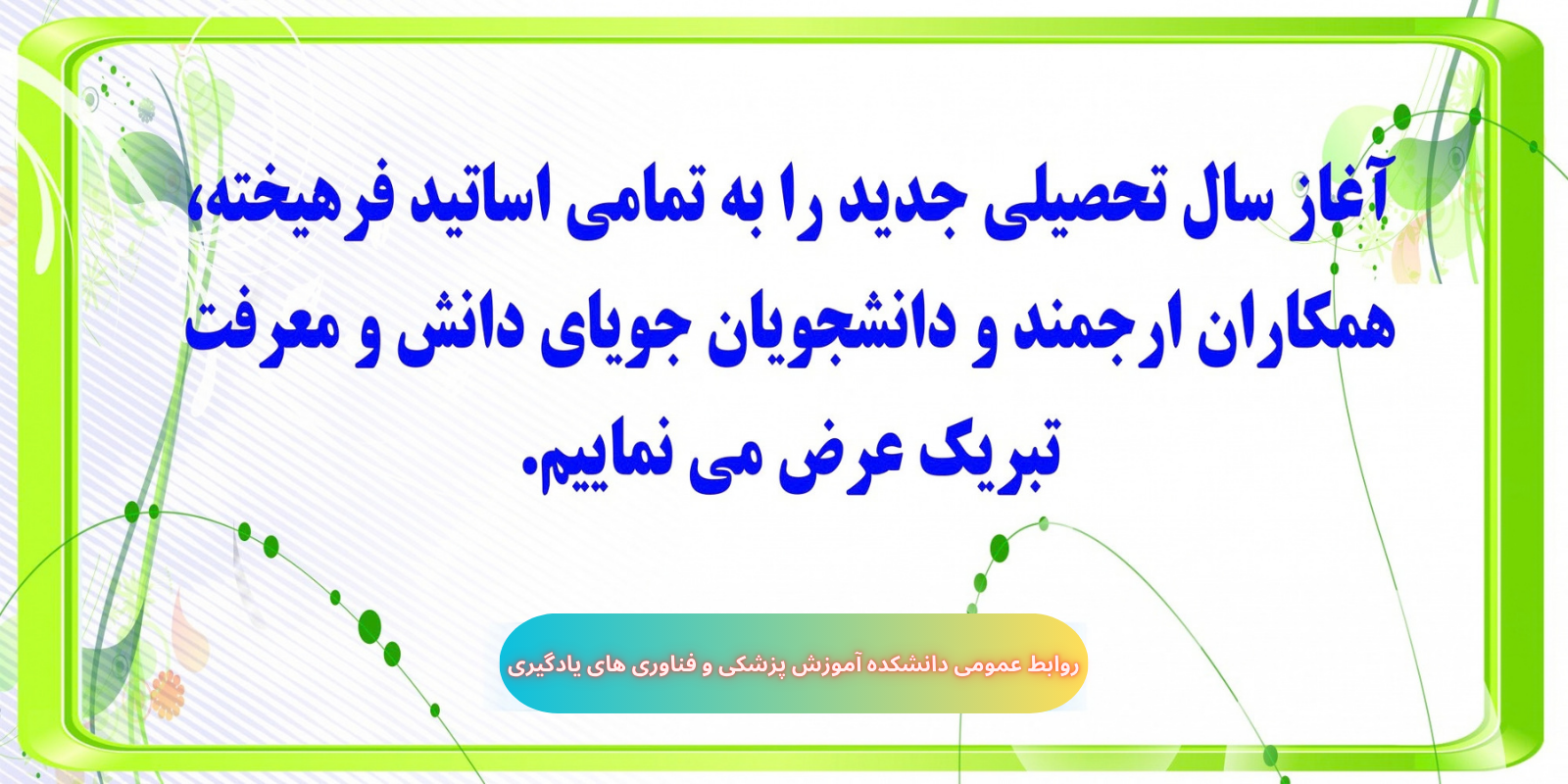 آغاز سال تحصیلی جدید را به تمامی اساتید فرهیخته، همکاران ارجمند و دانشجویان جویای دانش و معرفت تبریک عرض می نماییم.

روابط عمومی دانشکده آموزش پزشکی و فناوری های یادگیری